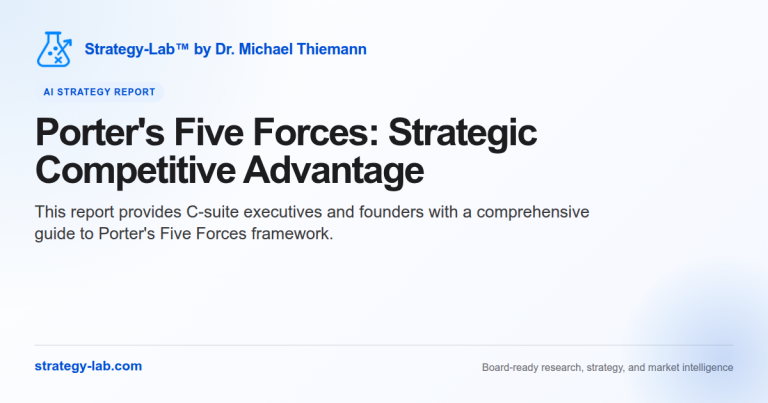 Strategy-Lab™ by Dr. Michael Thiemann

AI STRATEGY REPORT

Porter's Five Forces: Strategic Competitive Advantage

This report provides C-suite executives and founders with a comprehensive guide to Porter's Five Forces framework.

strategy-lab.com

Board-ready research, strategy, and market intelligence